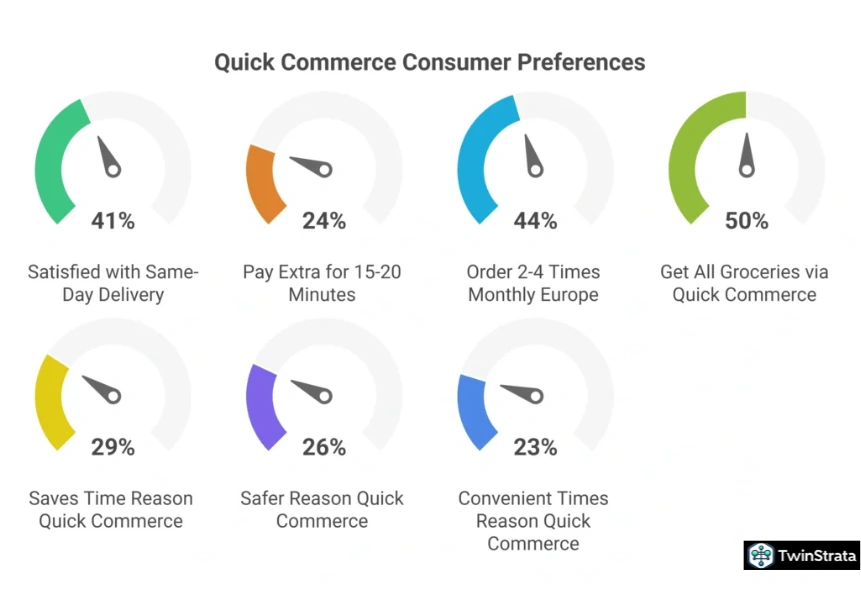 Quick Commerce Consumer Preferences

41%

Satisfied with Same-Day Delivery

24%

Pay Extra for 15-20 Minutes

44%

Order 2-4 Times Monthly Europe

50%

Get All Groceries via Quick Commerce

29%

Saves Time Reason Quick Commerce

26%

Safer Reason Quick Commerce

23%

Convenient Times Reason Quick Commerce

TwinStrata